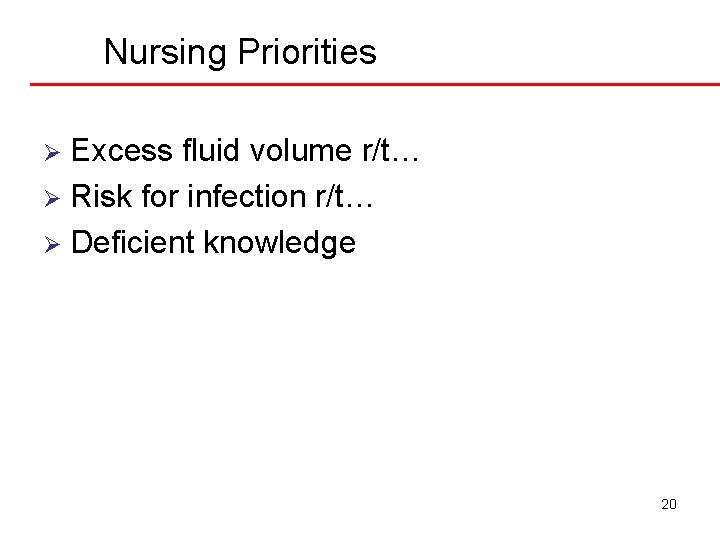 Nursing Priorities

➢ Excess fluid volume r/t…
➢ Risk for infection r/t…
➢ Deficient knowledge

20